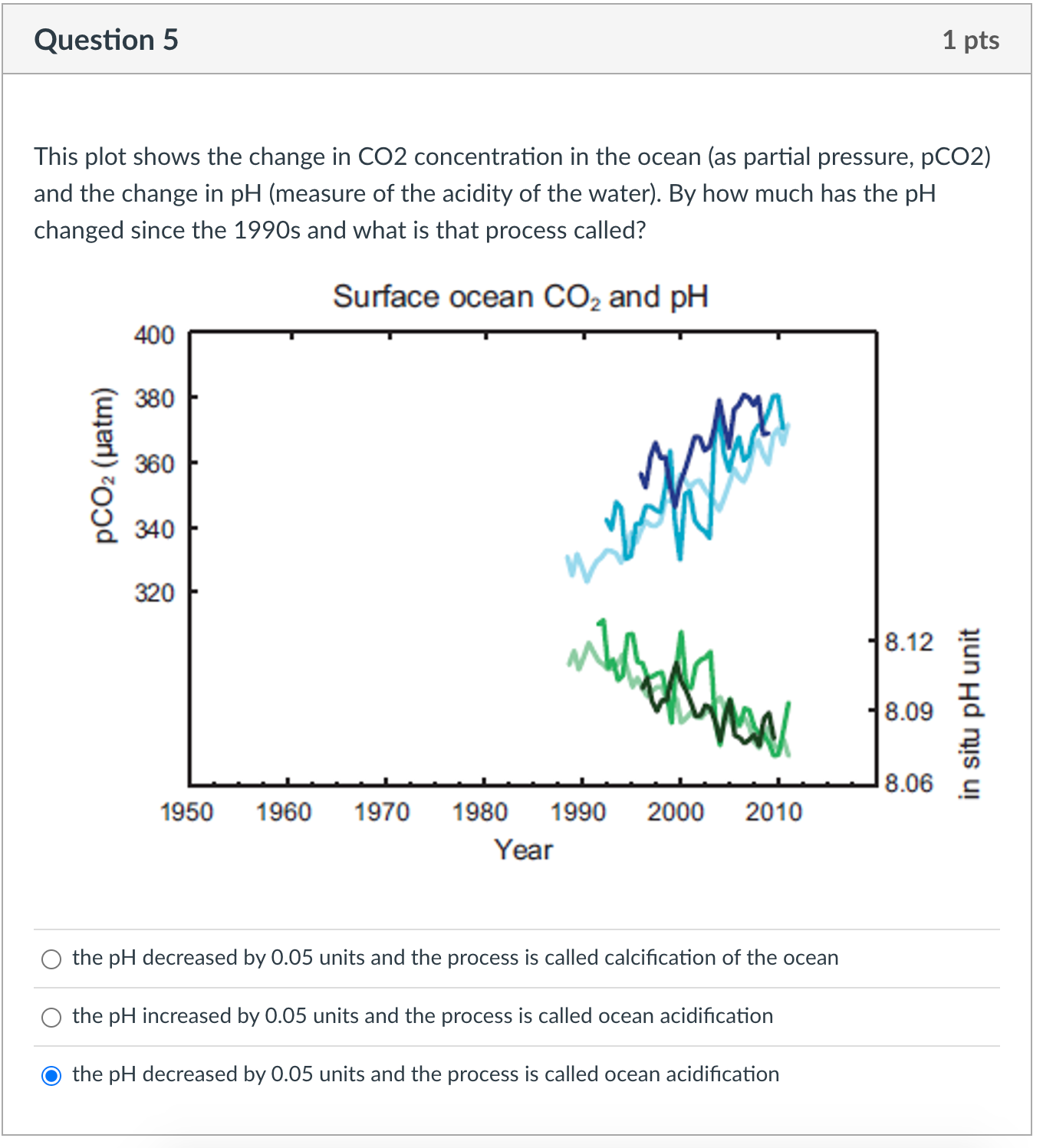 Question 5

1 pts

This plot shows the change in CO2 concentration in the ocean (as partial pressure, pCO2) and the change in pH (measure of the acidity of the water). By how much has the pH changed since the 1990s and what is that process called?

Surface ocean $CO_2$ and pH

$pCO_2$ (µatm)

400
380
360
340
320

8.12
8.09
8.06

in situ pH unit

1950 1960 1970 1980 1990 2000 2010

Year

the pH decreased by 0.05 units and the process is called calcification of the ocean

the pH increased by 0.05 units and the process is called ocean acidification

the pH decreased by 0.05 units and the process is called ocean acidification